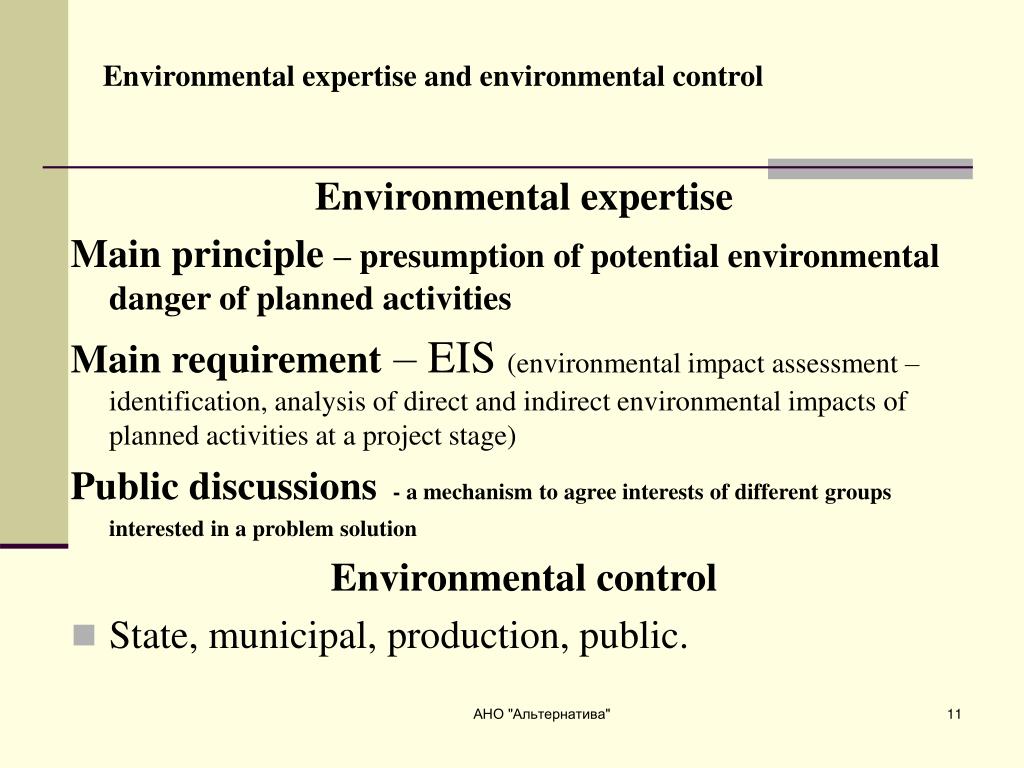 Environmental expertise and environmental control

Environmental expertise

Main principle – presumption of potential environmental danger of planned activities

Main requirement – EIS (environmental impact assessment – identification, analysis of direct and indirect environmental impacts of planned activities at a project stage)

Public discussions - a mechanism to agree interests of different groups interested in a problem solution

Environmental control

State, municipal, production, public.

АНО "Альтернатива"

11